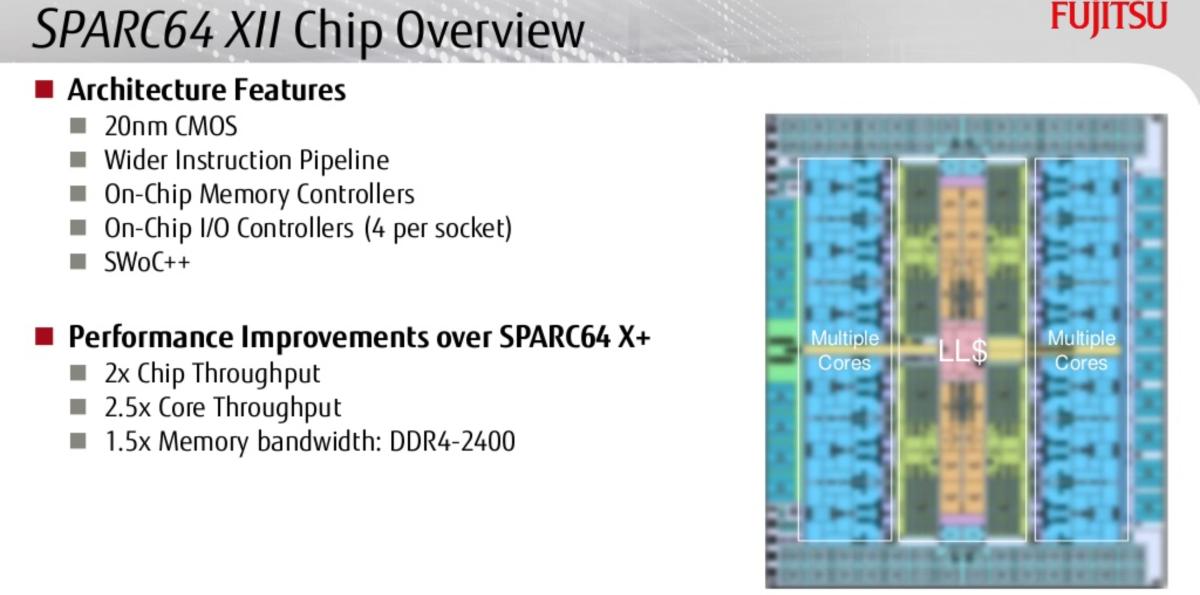 SPARC64 XII Chip Overview

FUJITSU

Architecture Features

20nm CMOS

Wider Instruction Pipeline

On-Chip Memory Controllers

On-Chip I/O Controllers (4 per socket)

SWoC++

Performance Improvements over SPARC64 X+

2x Chip Throughput

2.5x Core Throughput

1.5x Memory bandwidth: DDR4-2400

Multiple Cores

LL$

Multiple Cores